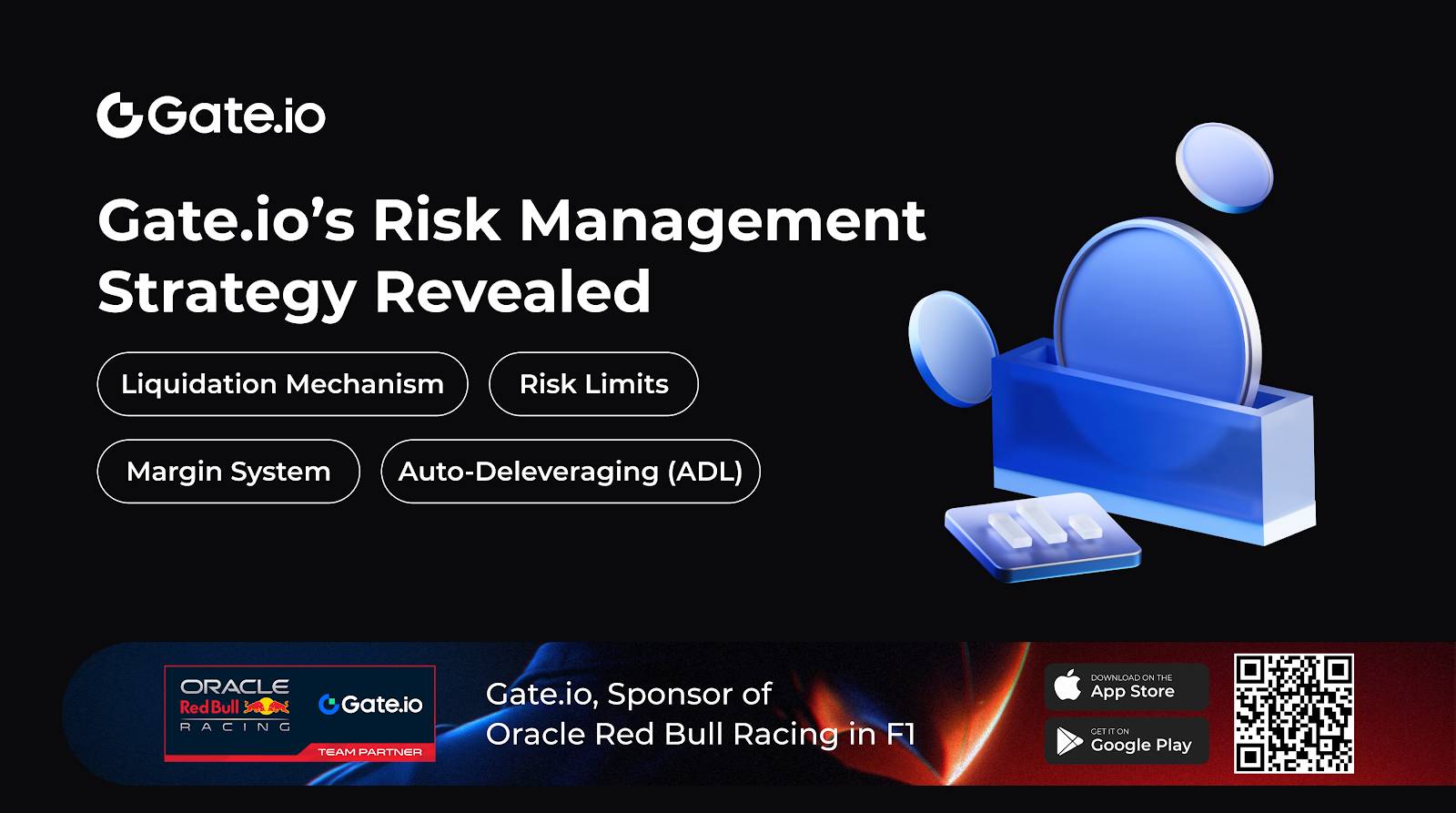 Gate.io

Gate.io's Risk Management Strategy Revealed

Liquidation Mechanism

Risk Limits

Margin System

Auto-Deleveraging (ADL)

ORACLE
Red Bull
RACING

Gate.io

TEAM PARTNER

Gate.io, Sponsor of
Oracle Red Bull Racing in F1

DOWNLOAD ON THE
App Store

GET IT ON
Google Play